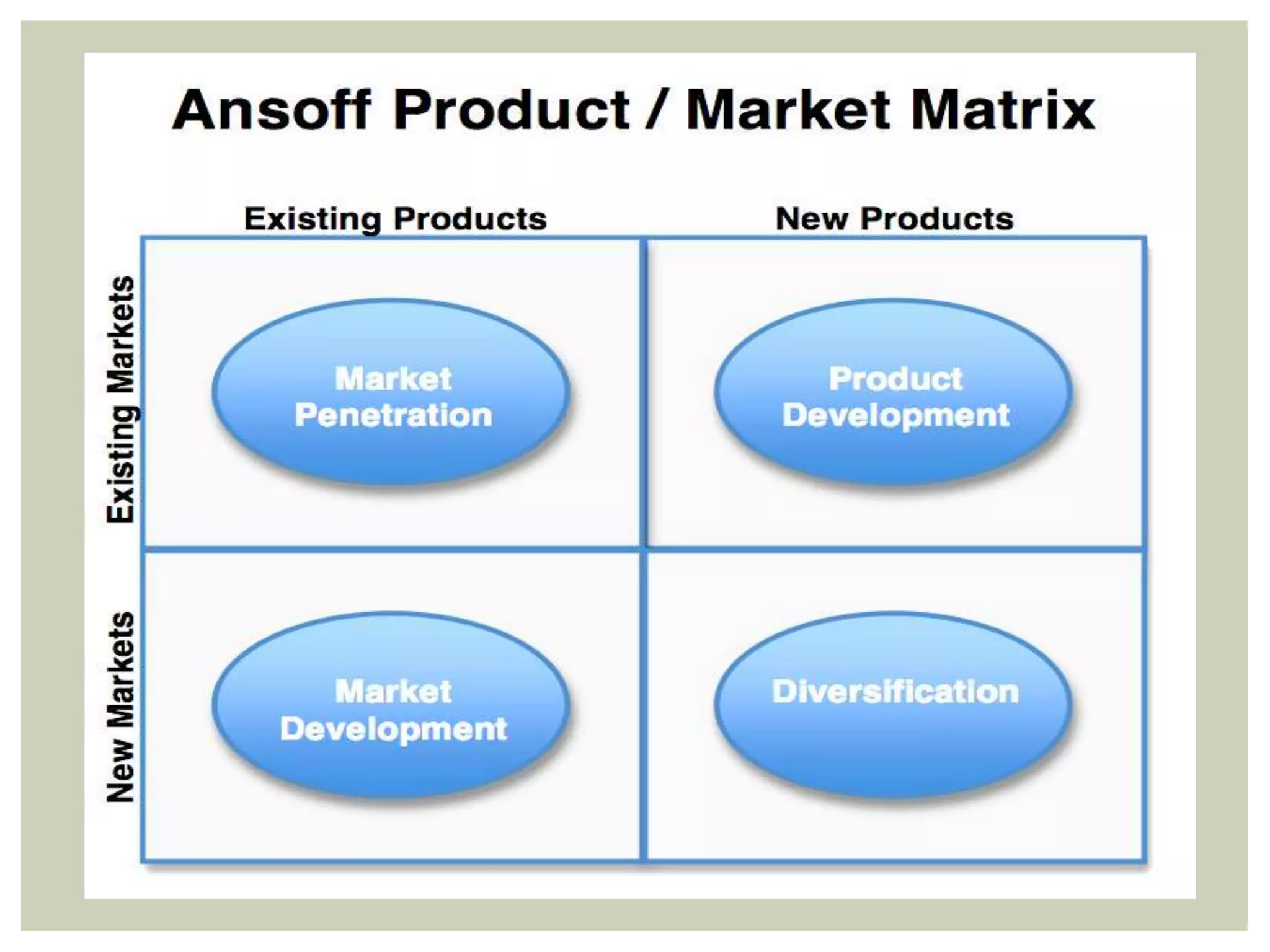 Ansoff Product / Market Matrix

| | Existing Products | New Products |
|---|---|---|
| Existing Markets | Market Penetration | Product Development |
| New Markets | Market Development | Diversification |